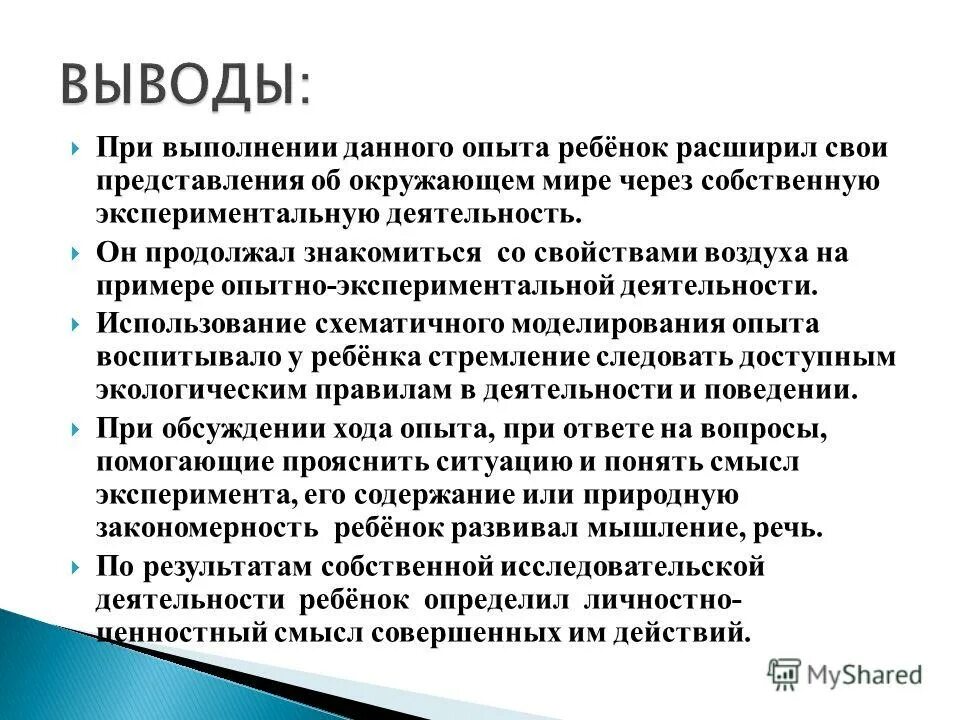 ВЫВОДЫ:

При выполнении данного опыта ребёнок расширил свои представления об окружающем мире через собственную экспериментальную деятельность.

Он продолжал знакомиться со свойствами воздуха на примере опытно-экспериментальной деятельности.

Использование схематичного моделирования опыта воспитывало у ребёнка стремление следовать доступным экологическим правилам в деятельности и поведении.

При обсуждении хода опыта, при ответе на вопросы, помогающие прояснить ситуацию и понять смысл эксперимента, его содержание или природную закономерность ребёнок развивал мышление, речь.

По результатам собственной исследовательской деятельности ребёнок определил личностно-ценностный смысл совершенных им действий.

MyShared